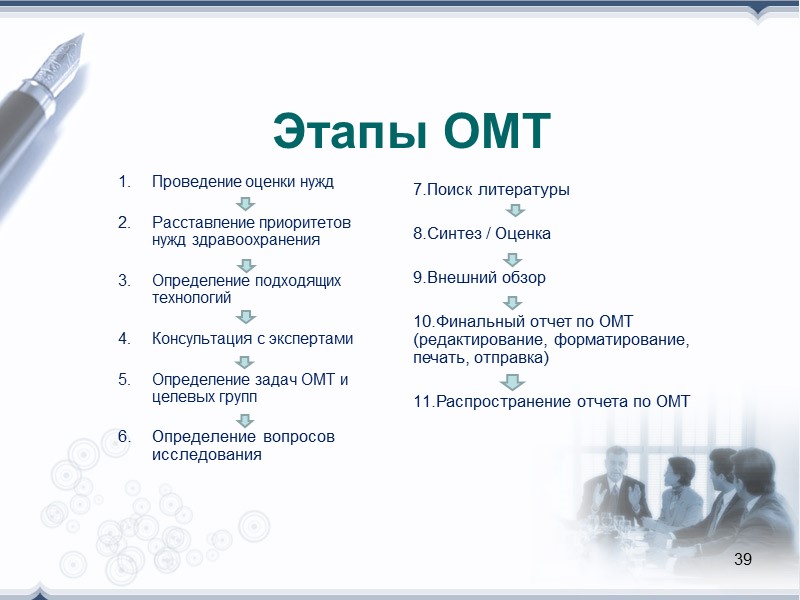 Этапы ОМТ

1. Проведение оценки нужд

2. Расставление приоритетов нужд здравоохранения

3. Определение подходящих технологий

4. Консультация с экспертами

5. Определение задач ОМТ и целевых групп

6. Определение вопросов исследования

7.Поиск литературы

8.Синтез / Оценка

9.Внешний обзор

10.Финальный отчет по ОМТ (редактирование, форматирование, печать, отправка)

11.Распространение отчета по ОМТ

39